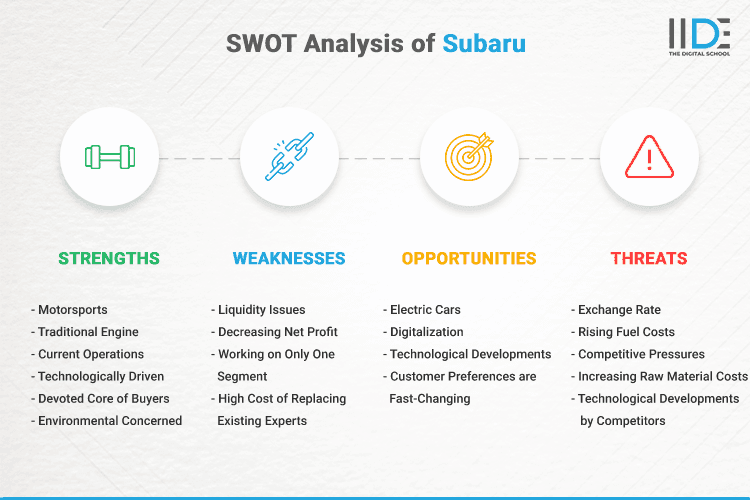 SWOT Analysis of Subaru

IIDE
THE DIGITAL SCHOOL

STRENGTHS

- Motorsports
- Traditional Engine
- Current Operations
- Technologically Driven
- Devoted Core of Buyers
- Environmental Concerned

WEAKNESSES

- Liquidity Issues
- Decreasing Net Profit
- Working on Only One Segment
- High Cost of Replacing Existing Experts

OPPORTUNITIES

- Electric Cars
- Digitalization
- Technological Developments
- Customer Preferences are Fast-Changing

THREATS

- Exchange Rate
- Rising Fuel Costs
- Competitive Pressures
- Increasing Raw Material Costs
- Technological Developments by Competitors